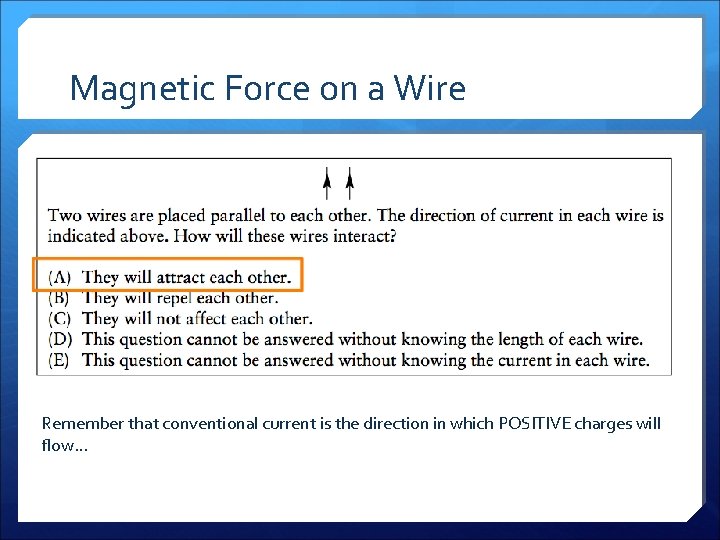 Magnetic Force on a Wire

Two wires are placed parallel to each other. The direction of current in each wire is indicated above. How will these wires interact?

(A) They will attract each other.
(B) They will repel each other.
(C) They will not affect each other.
(D) This question cannot be answered without knowing the length of each wire.
(E) This question cannot be answered without knowing the current in each wire.

Remember that conventional current is the direction in which POSITIVE charges will flow…